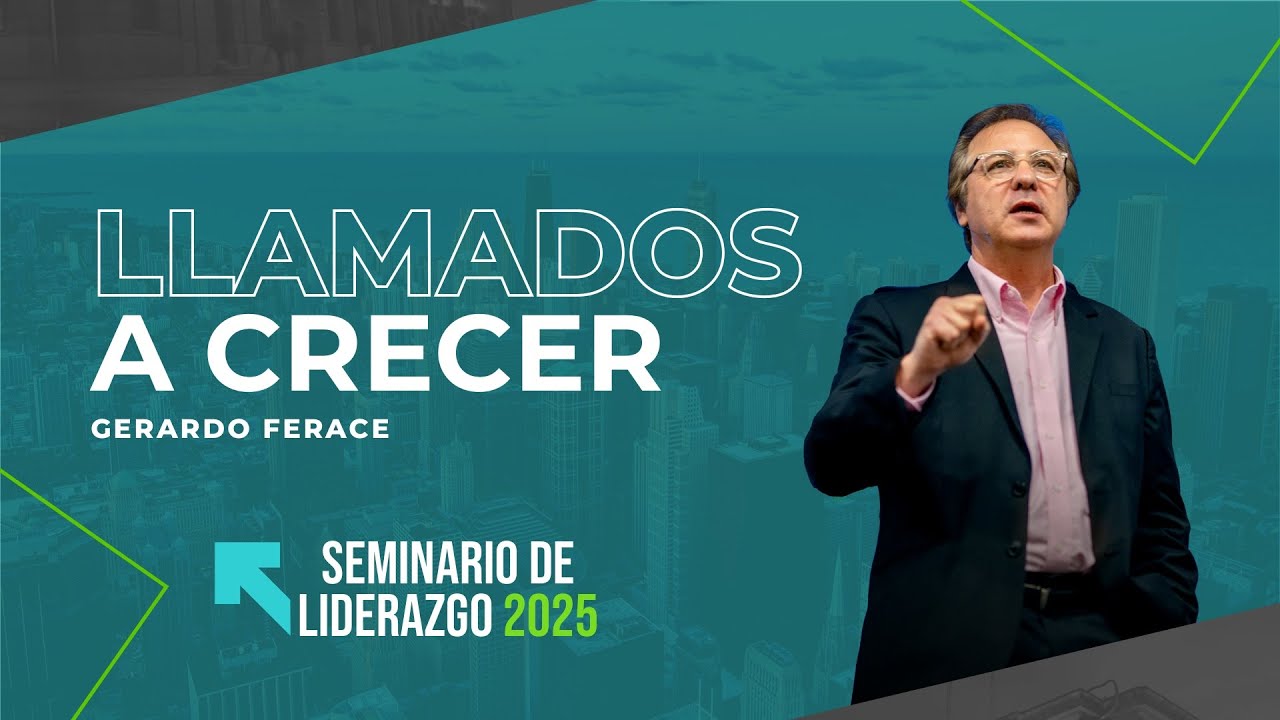 LLAMADOS
A CRECER
GERARDO FERACE

SEMINARIO DE
LIDERAZGO 2025